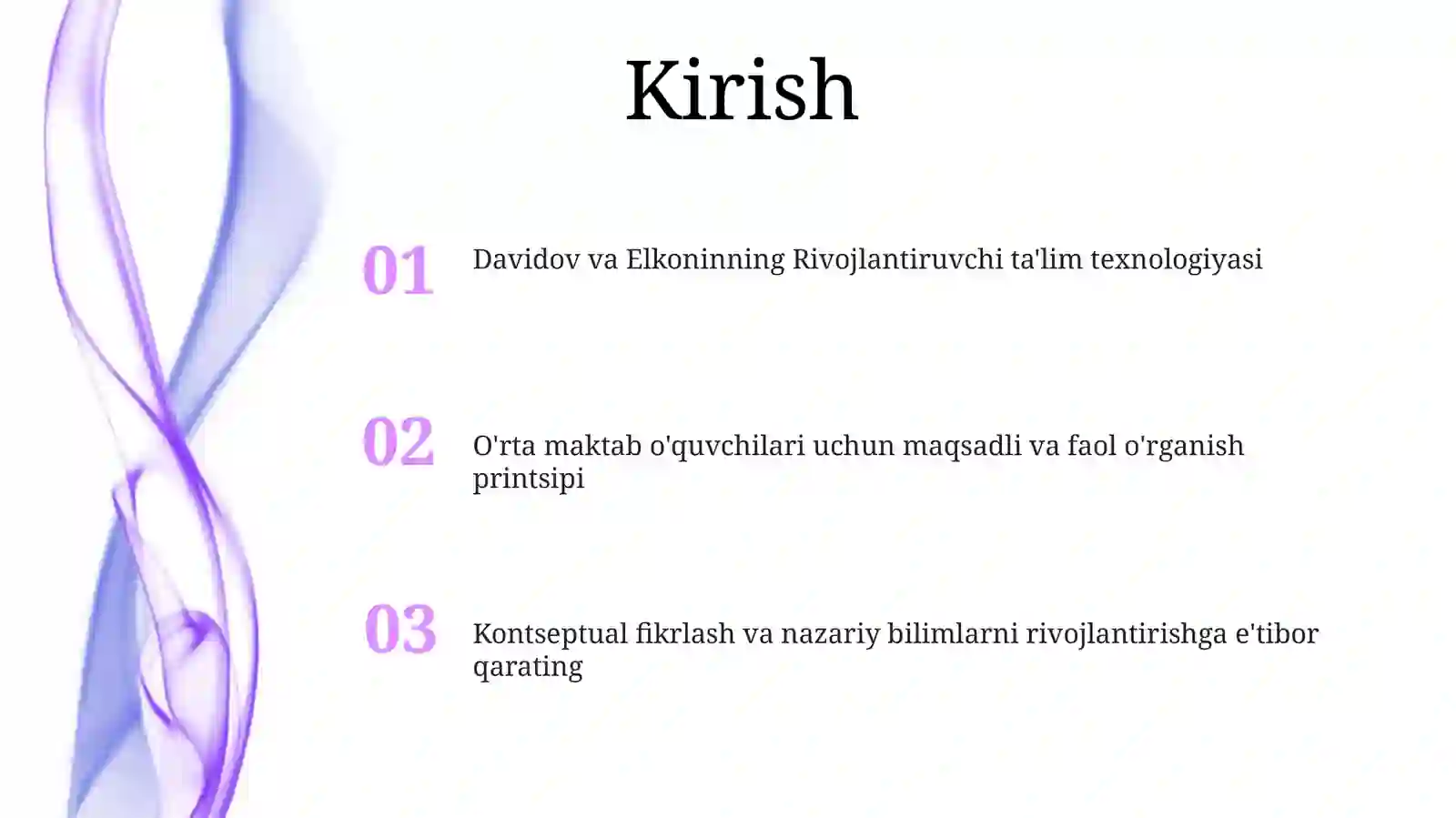 Kirish

01 Davidov va Elkoninning Rivojlantiruvchi ta'lim texnologiyasi

02 O'rta maktab o'quvchilari uchun maqsadli va faol o'rganish printsipi

03 Kontseptual fikrlash va nazariy bilimlarni rivojlantirishga e'tibor qarating